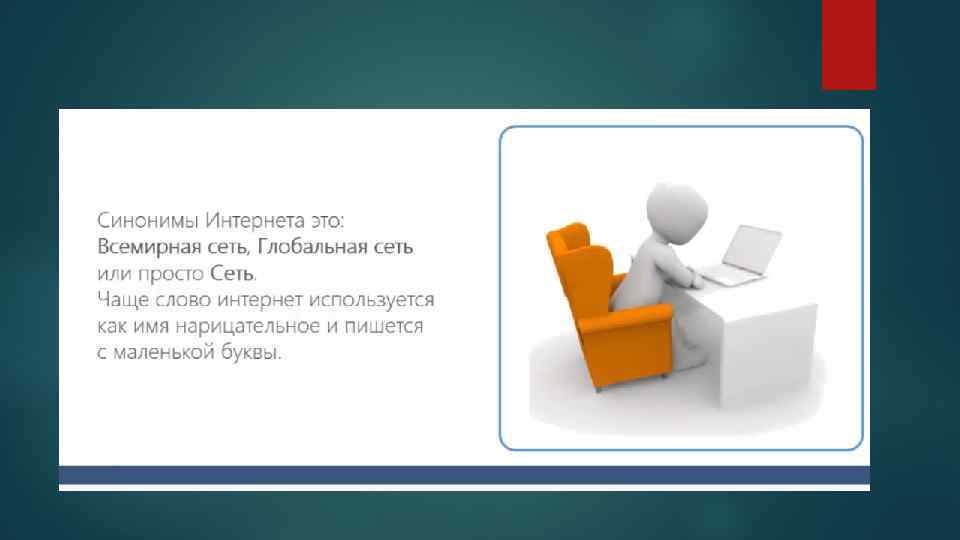 Синонимы Интернета это:
Всемирная сеть, Глобальная сеть или просто Сеть.
Чаще слово интернет используется как имя нарицательное и пишется с маленькой буквы.